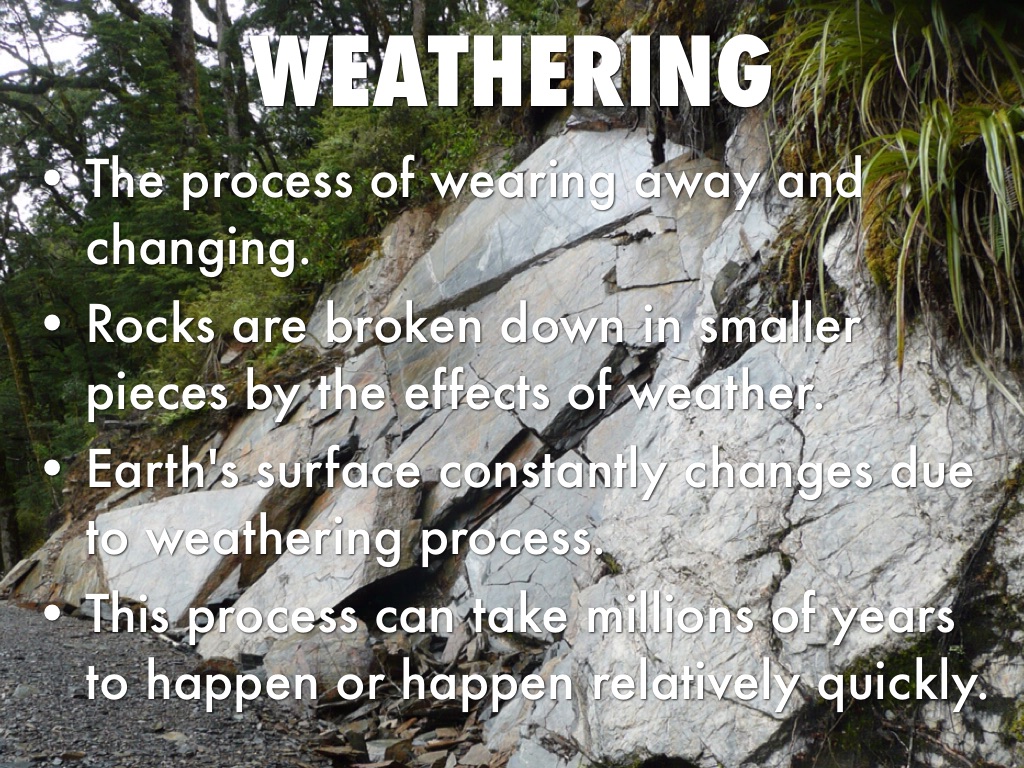 WEATHERING

• The process of wearing away and changing.
• Rocks are broken down in smaller pieces by the effects of weather.
• Earth's surface constantly changes due to weathering process.
• This process can take millions of years to happen or happen relatively quickly.